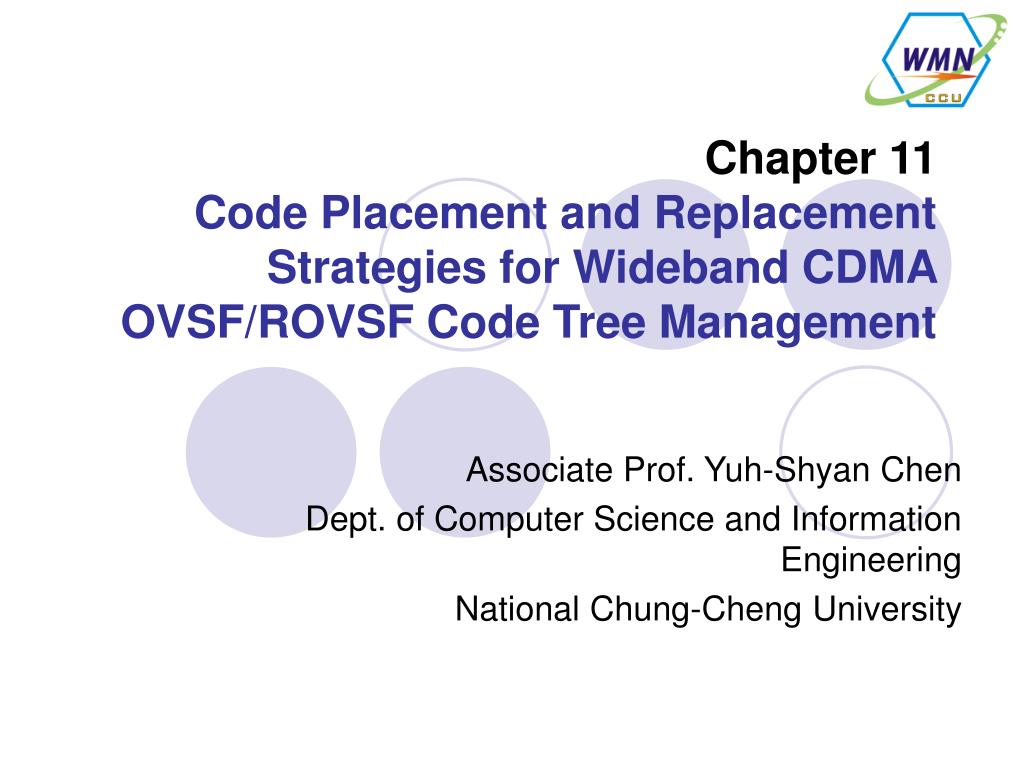 WMN
CCU

Chapter 11
Code Placement and Replacement Strategies for Wideband CDMA OVSF/ROVSF Code Tree Management

Associate Prof. Yuh-Shyan Chen
Dept. of Computer Science and Information Engineering
National Chung-Cheng University